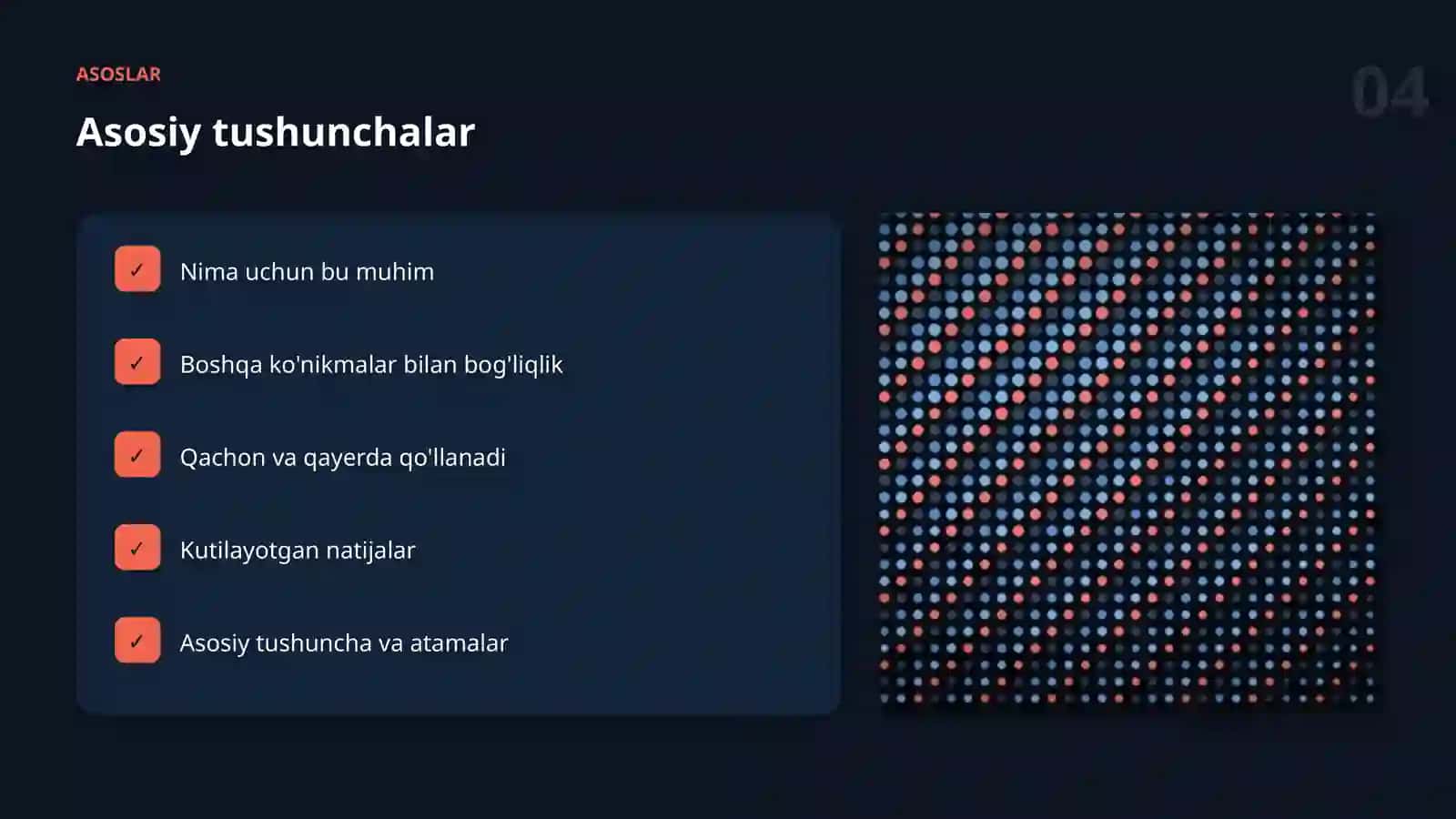 ASOSLAR

04

Asosiy tushunchalar

✓ Nima uchun bu muhim

✓ Boshqa ko'nikmalar bilan bog'liqlik

✓ Qachon va qayerda qo'llanadi

✓ Kutilayotgan natijalar

✓ Asosiy tushuncha va atamalar